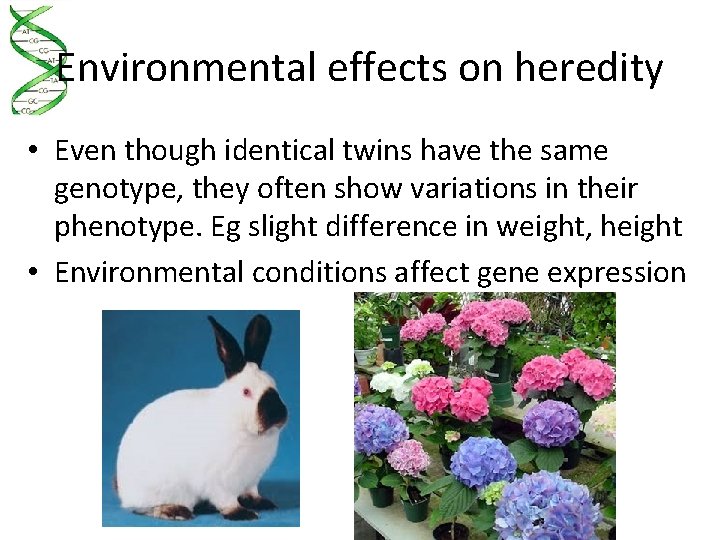 AT
CG
CG
AT
TA
CG
GC
CG

Environmental effects on heredity

• Even though identical twins have the same genotype, they often show variations in their phenotype. Eg slight difference in weight, height
• Environmental conditions affect gene expression